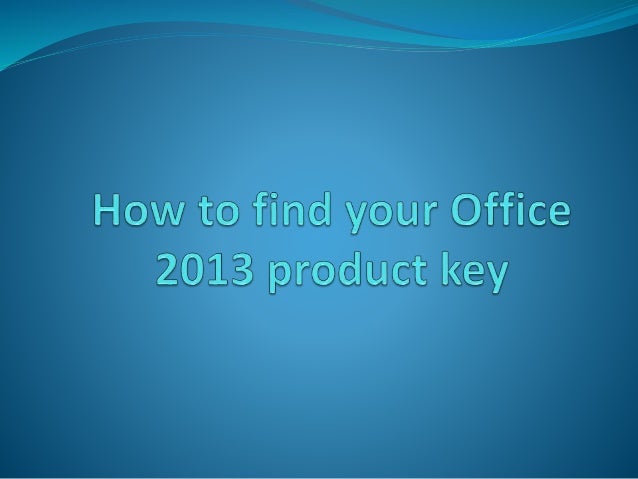 How to find your Office 2013 product key